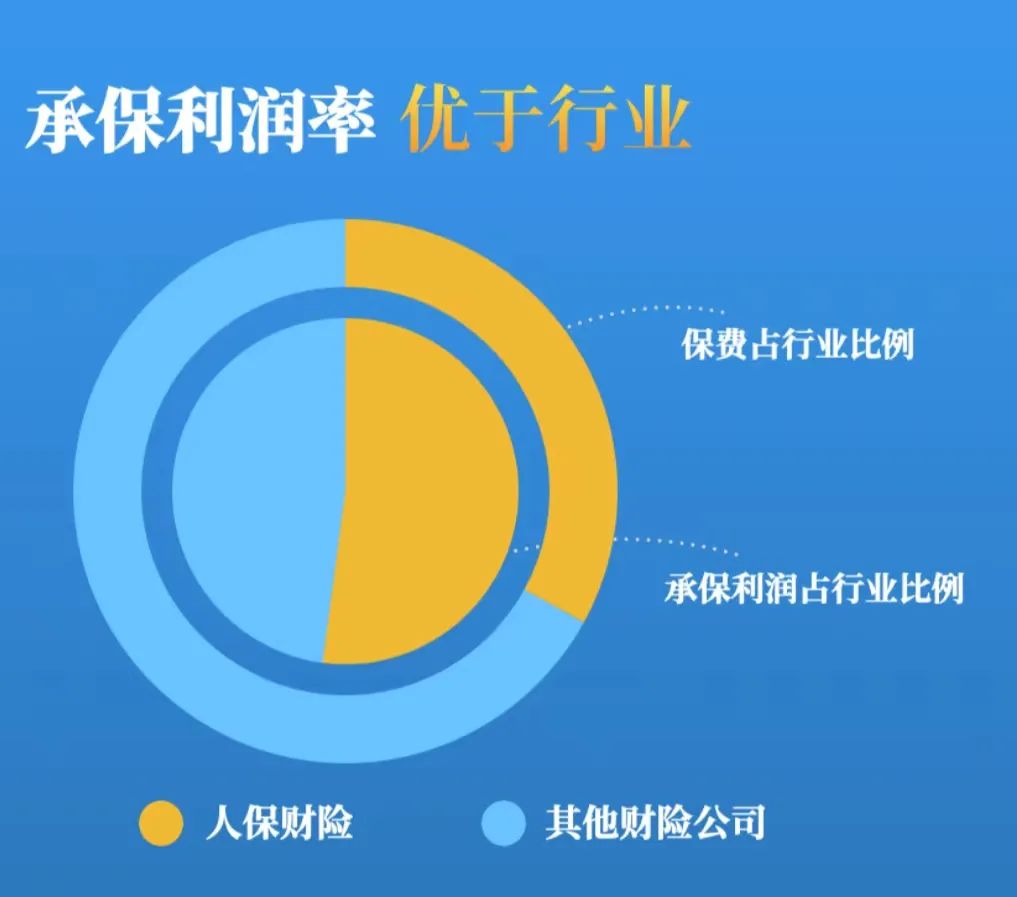 承保利润率 优于行业

保费占行业比例

承保利润占行业比例

人保财险 其他财险公司